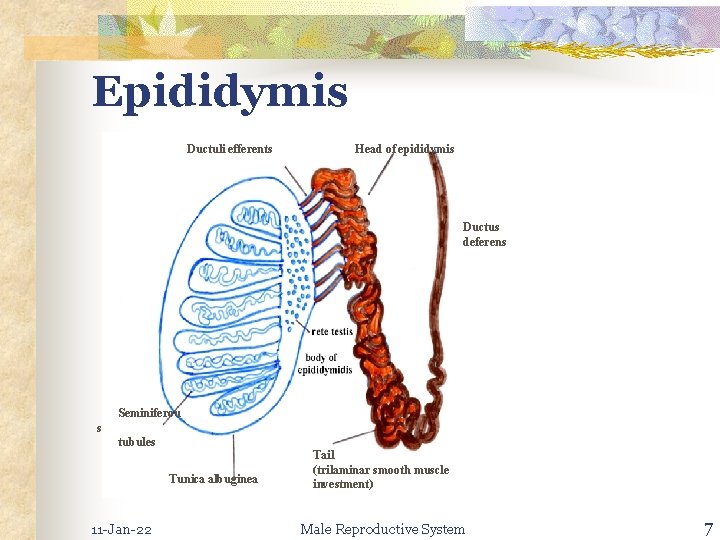 Epididymis

Ductuli efferents

Head of epididymis

Ductus deferens

rete testis

body of epididymidis

Seminiferou s tubules

Tunica albuginea

Tail (trilaminar smooth muscle investment)

11-Jan-22

Male Reproductive System

7